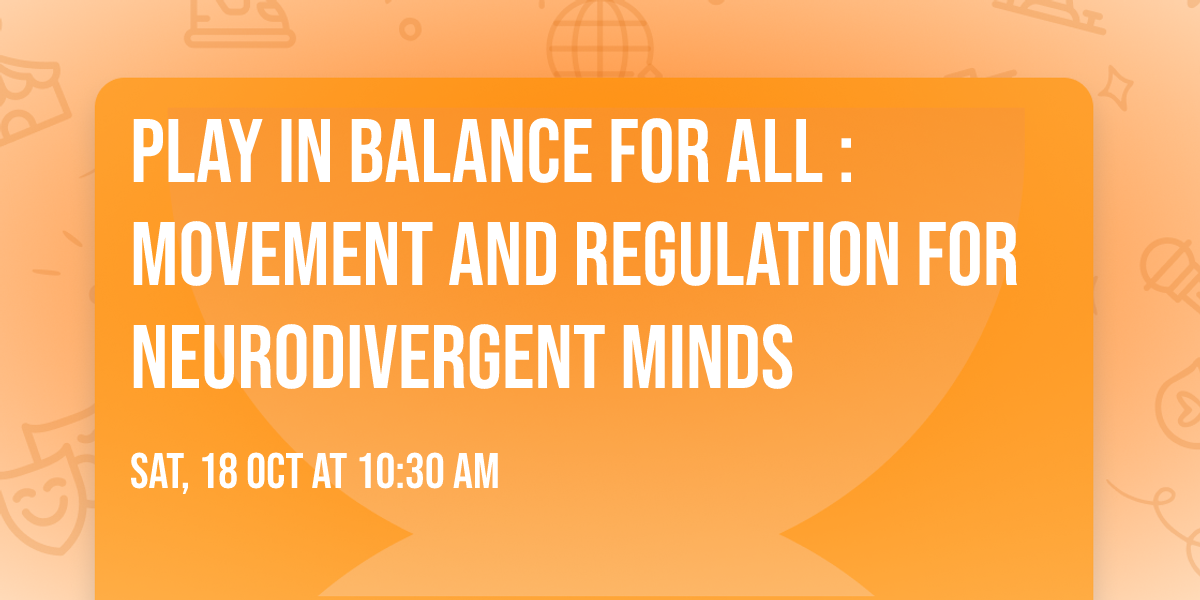 PLAY IN BALANCE FOR ALL : MOVEMENT AND REGULATION FOR NEURODIVERGENT MINDS

SAT, 18 OCT AT 10:30 AM